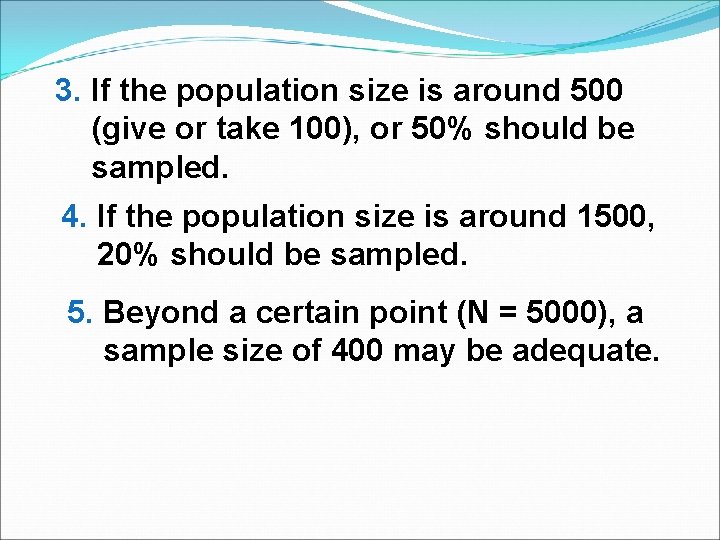 3. If the population size is around 500 (give or take 100), or 50% should be sampled.

4. If the population size is around 1500, 20% should be sampled.

5. Beyond a certain point (N = 5000), a sample size of 400 may be adequate.